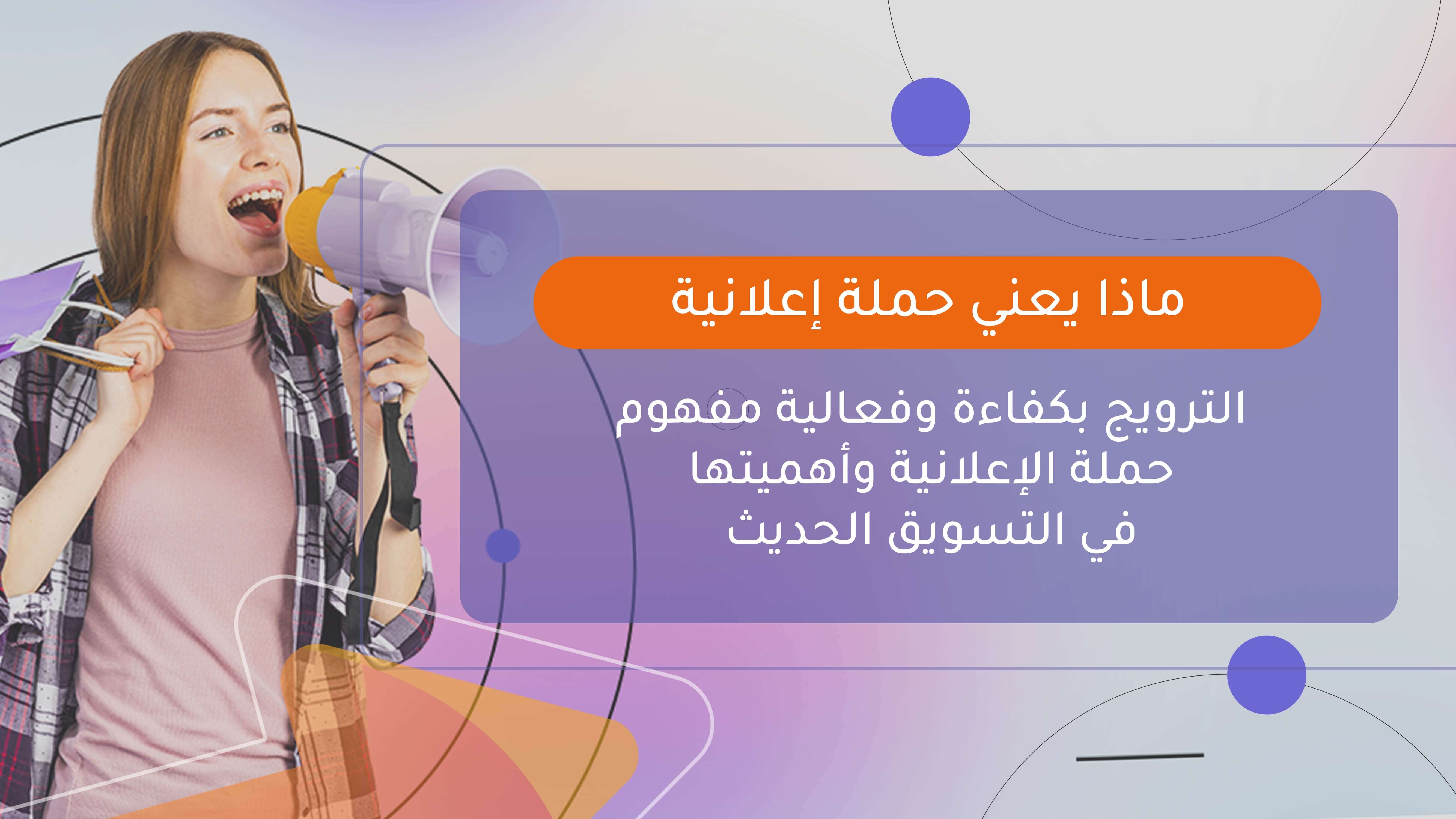 ماذا يعني حملة إعلانية

الترويج بكفاءة وفعالية مفهوم حملة الإعلانية وأهميتها في التسويق الحديث